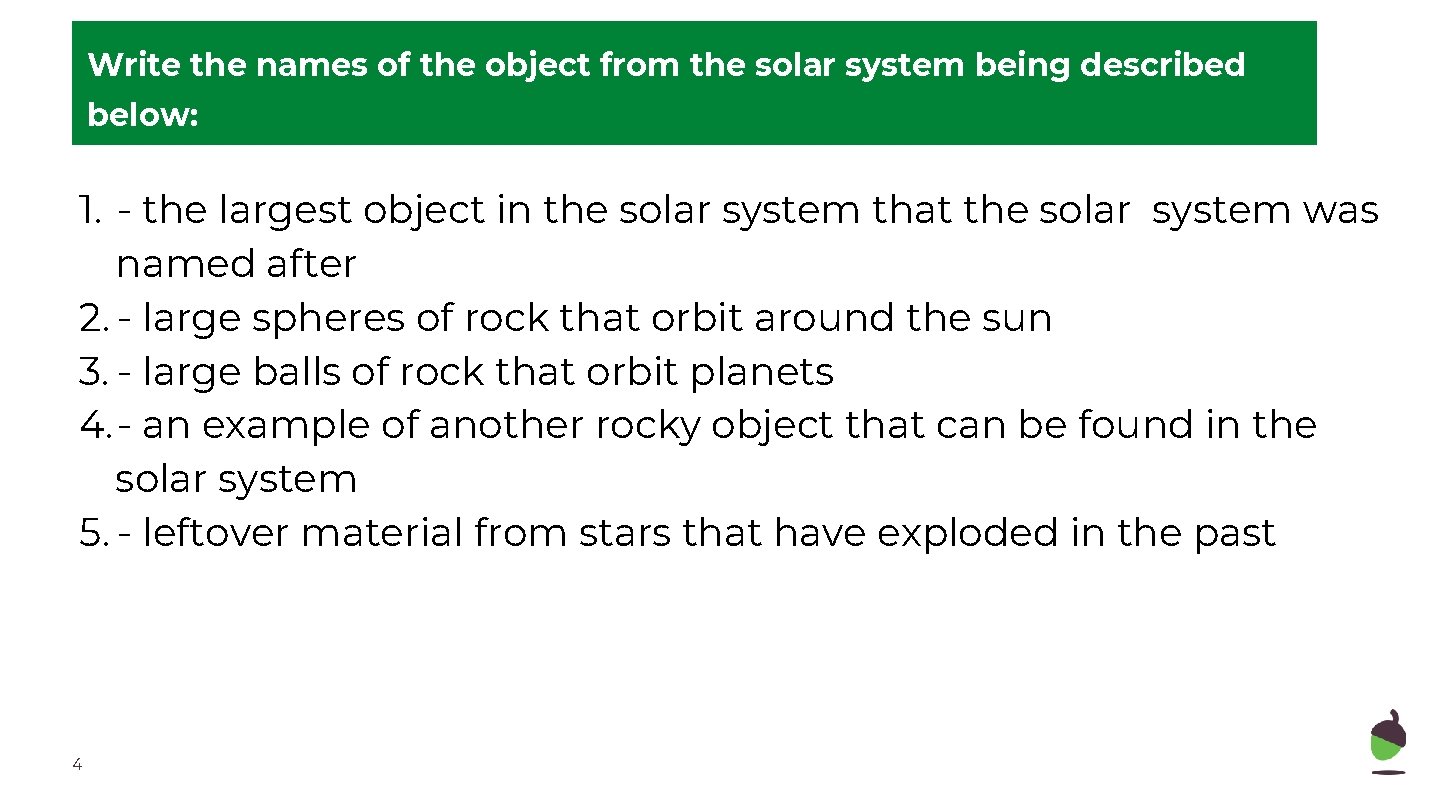 Write the names of the object from the solar system being described below:

1. - the largest object in the solar system that the solar system was named after
2. - large spheres of rock that orbit around the sun
3. - large balls of rock that orbit planets
4. - an example of another rocky object that can be found in the solar system
5. - leftover material from stars that have exploded in the past

4